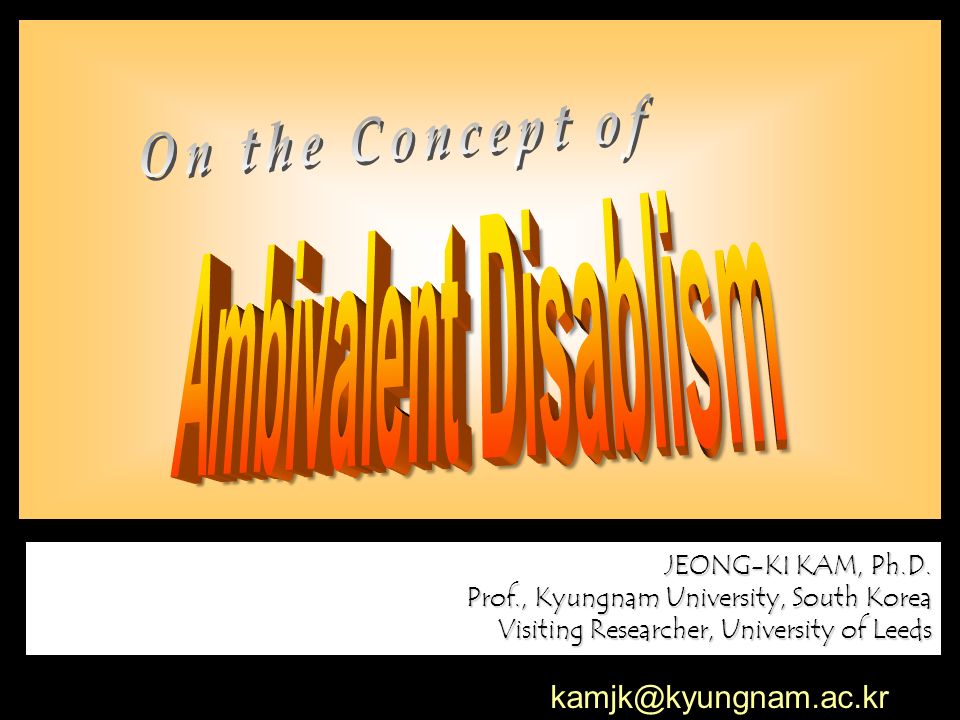 On the Concept of

Ambivalent Disablism

JEONG-KI KAM, Ph.D.
Prof., Kyungnam University, South Korea
Visiting Researcher, University of Leeds

kamjk@kyungnam.ac.kr